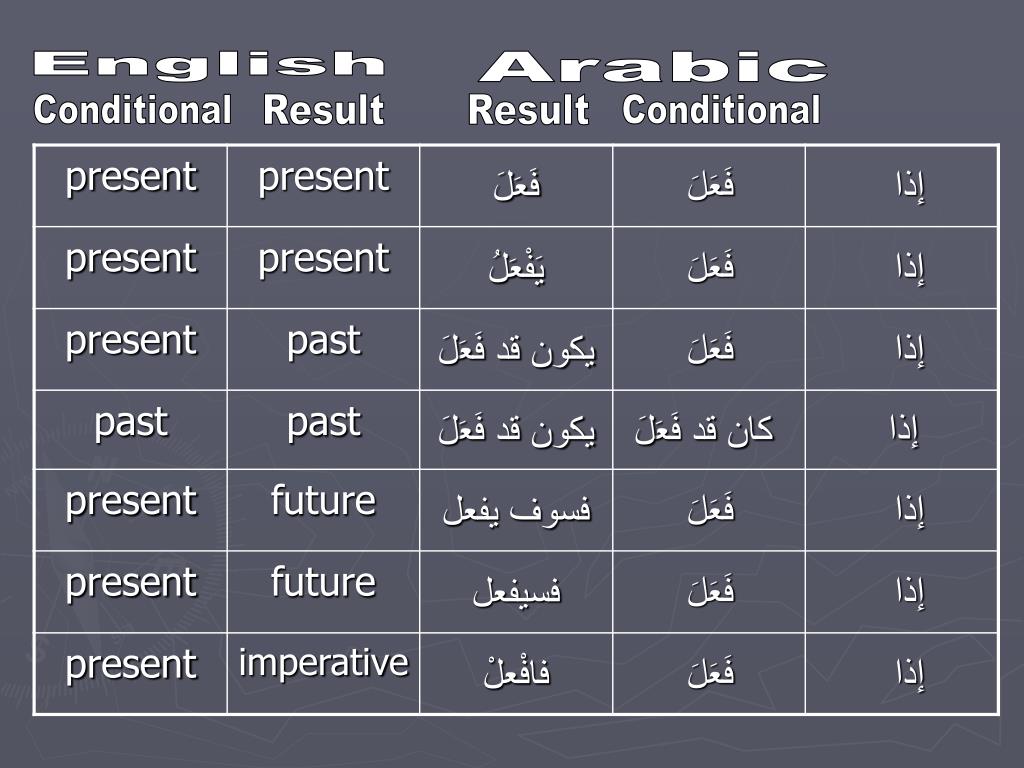 English Arabic

Conditional Result Result Conditional

| present | present | فَعَلَ | فَعَلَ | إذا |
|---|---|---|---|---|
| present | present | يَفْعَلُ | فَعَلَ | إذا |
| present | past | يكون قد فَعَلَ | فَعَلَ | إذا |
| past | past | يكون قد فَعَلَ | كان قد فَعَلَ | إذا |
| present | future | فسوف يفعل | فَعَلَ | إذا |
| present | future | فسيفعل | فَعَلَ | إذا |
| present | imperative | فافْعلْ | فَعَلَ | إذا |